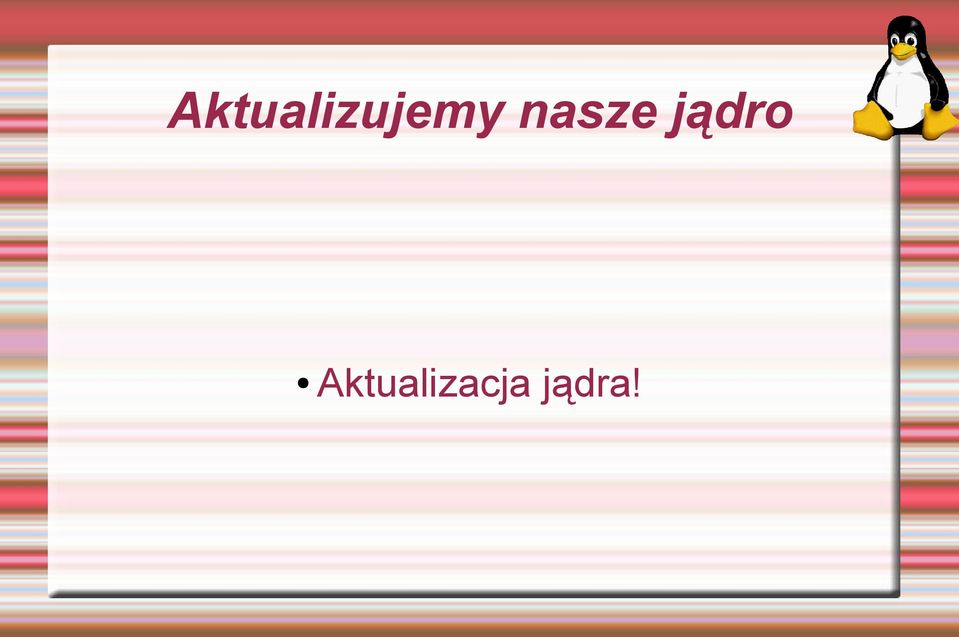 Aktualizujemy nasze jądro

• Aktualizacja jądra!